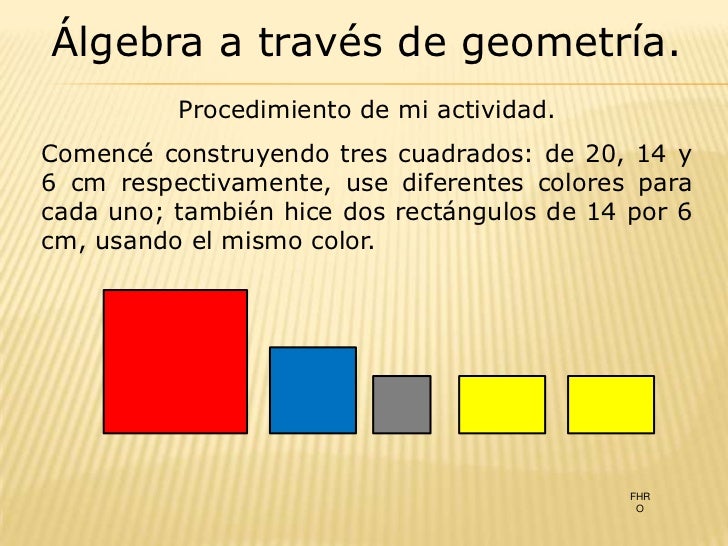 Álgebra a través de geometría.

Procedimiento de mi actividad.

Comencé construyendo tres cuadrados: de 20, 14 y 6 cm respectivamente, use diferentes colores para cada uno; también hice dos rectángulos de 14 por 6 cm, usando el mismo color.

FHR
O